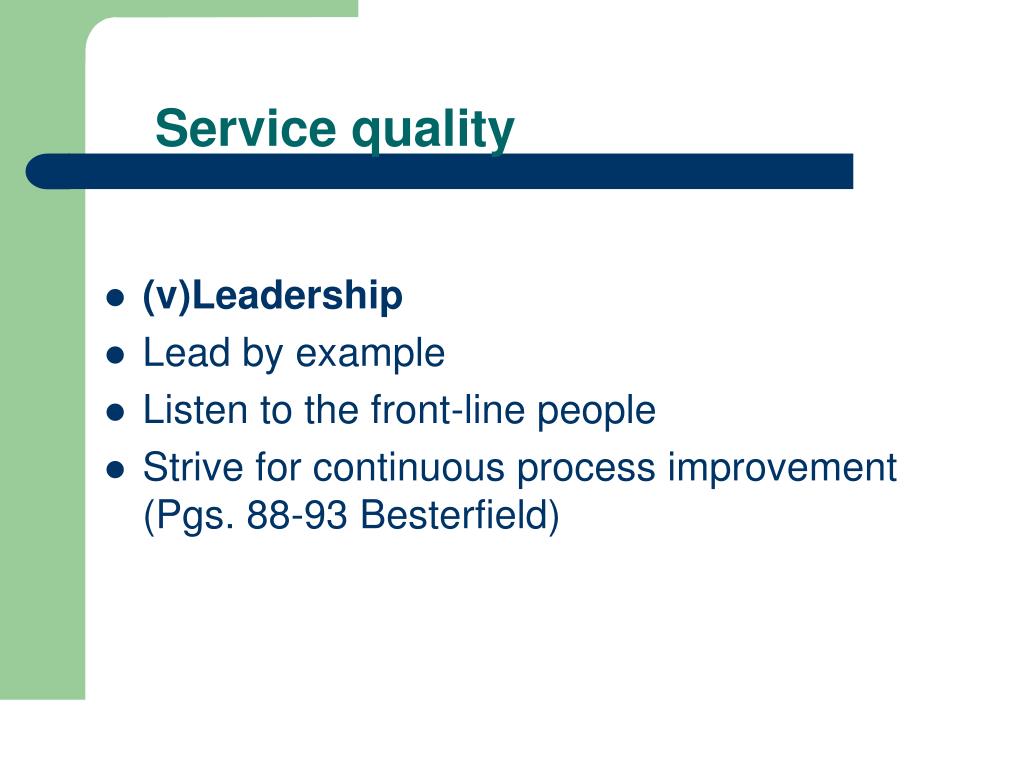 Service quality

- (v)Leadership
- Lead by example
- Listen to the front-line people
- Strive for continuous process improvement (Pgs. 88-93 Besterfield)